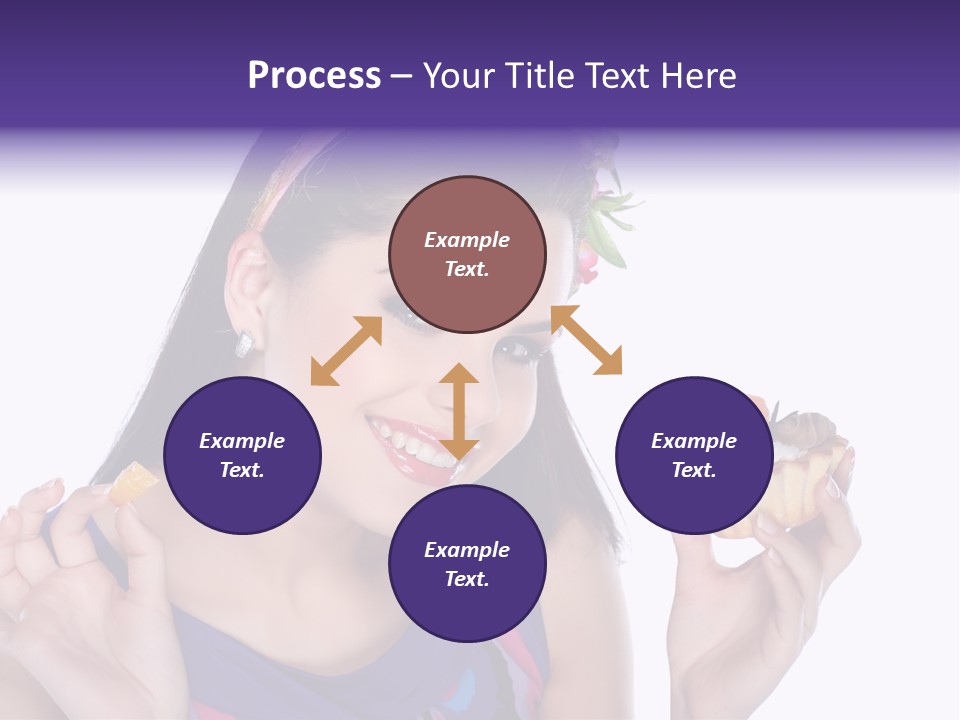 Process – Your Title Text Here

Example Text.

Example Text.

Example Text.

Example Text.